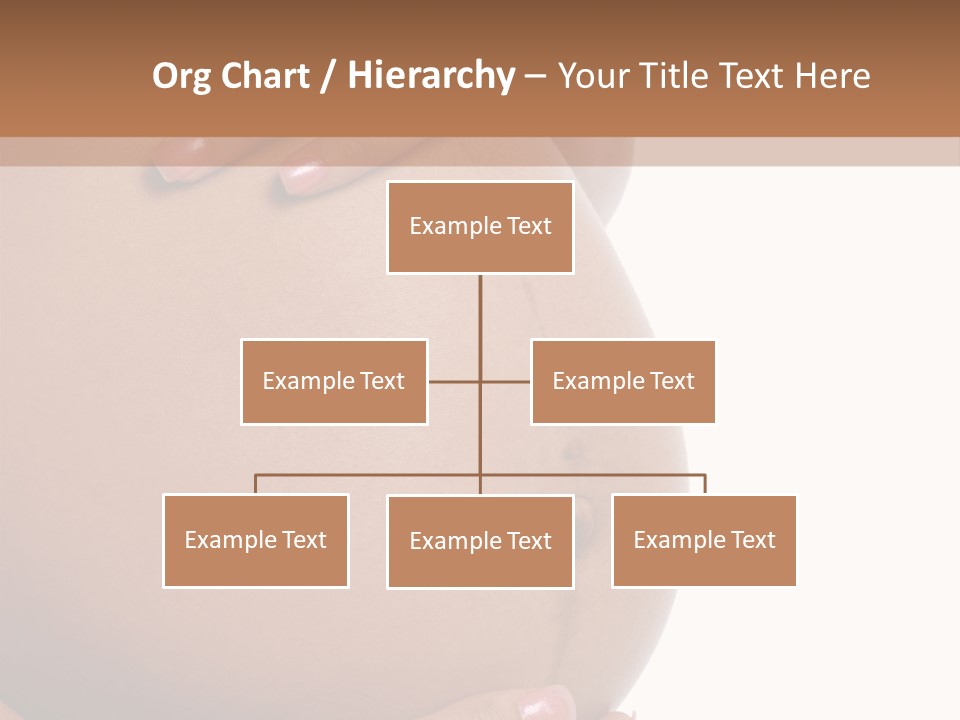 Org Chart / Hierarchy – Your Title Text Here

Example Text

Example Text

Example Text

Example Text

Example Text

Example Text